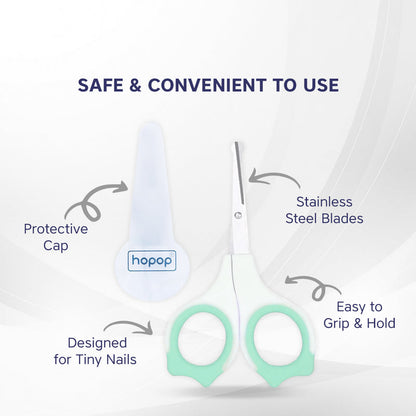 SAFE & CONVENIENT TO USE

Protective Cap

hopop

Stainless Steel Blades

Easy to Grip & Hold

Designed for Tiny Nails